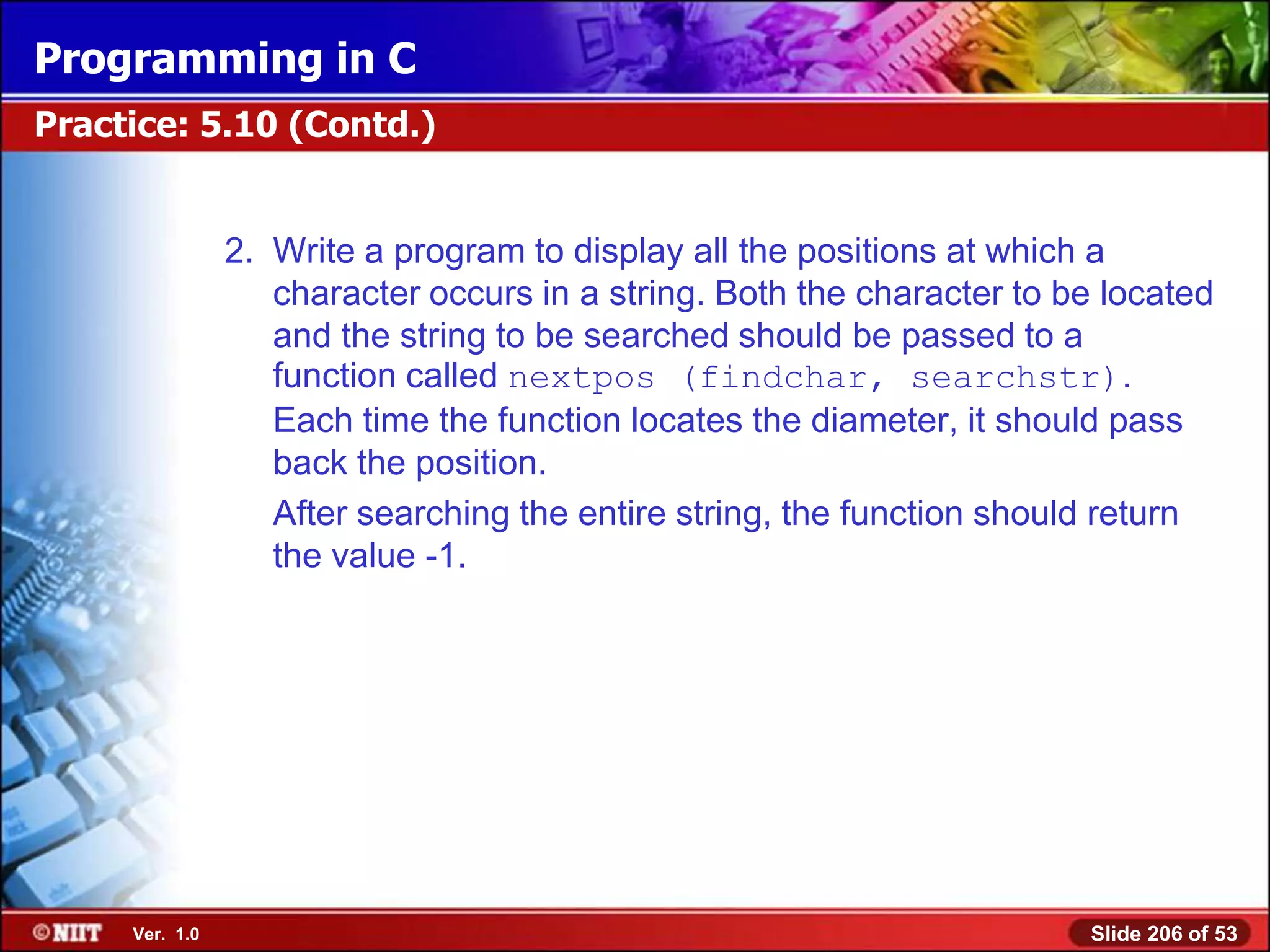 Programming in C

Practice: 5.10 (Contd.)

2. Write a program to display all the positions at which a character occurs in a string. Both the character to be located and the string to be searched should be passed to a function called nextpos (findchar, searchstr). Each time the function locates the diameter, it should pass back the position.

After searching the entire string, the function should return the value -1.

©NIIT Ver. 1.0

Slide 206 of 53